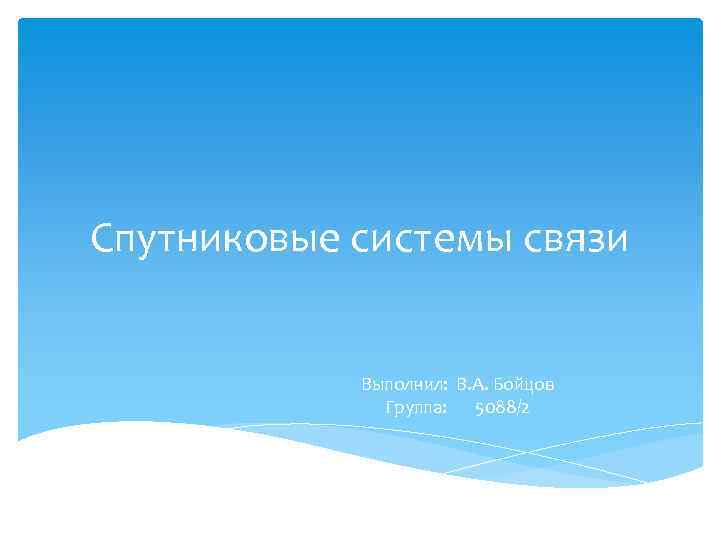 Спутниковые системы связи

Выполнил: В.А. Бойцов
Группа: 5088/2